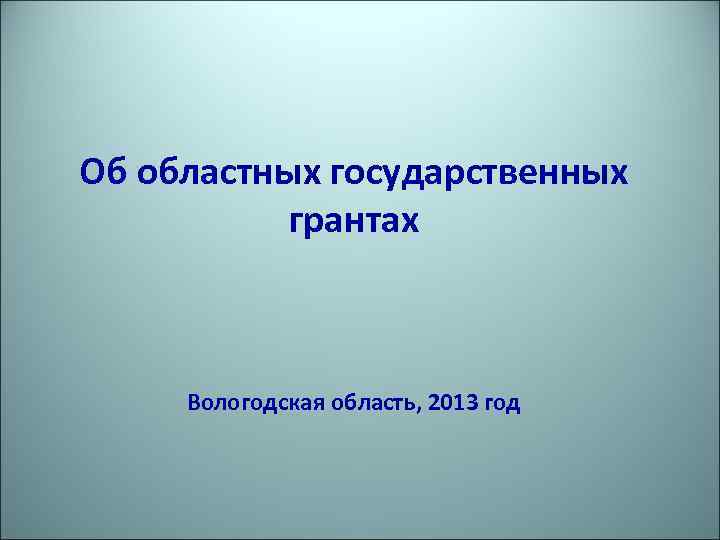 Об областных государственных грантах

Вологодская область, 2013 год